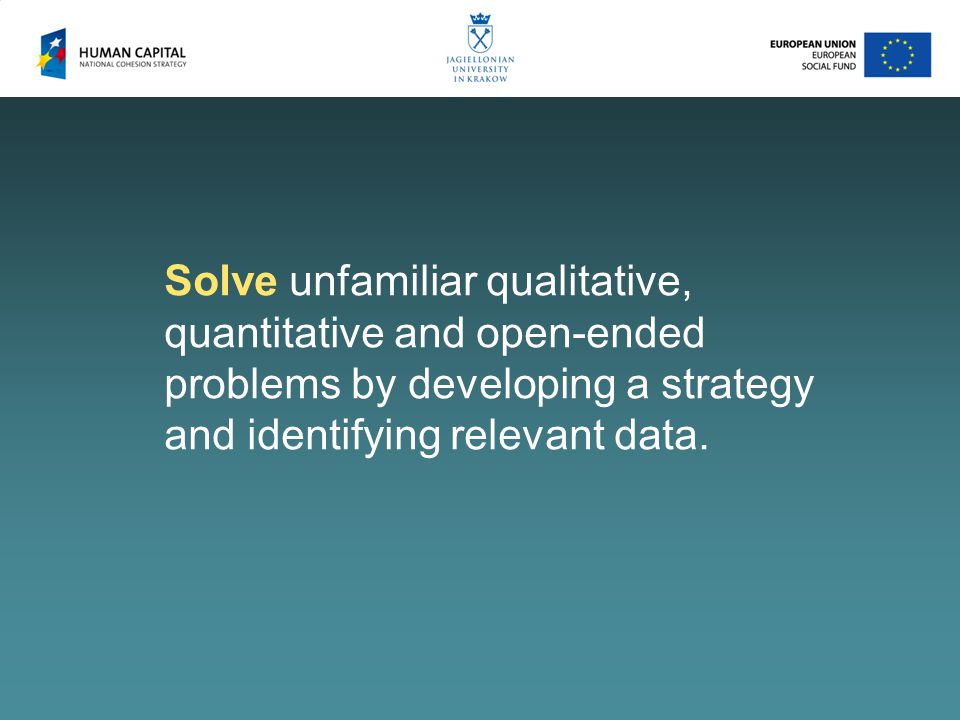 HUMAN CAPITAL
NATIONAL COHESION STRATEGY

JAGIELLONIAN UNIVERSITY IN KRAKOW

EUROPEAN UNION
EUROPEAN SOCIAL FUND

Solve unfamiliar qualitative, quantitative and open-ended problems by developing a strategy and identifying relevant data.